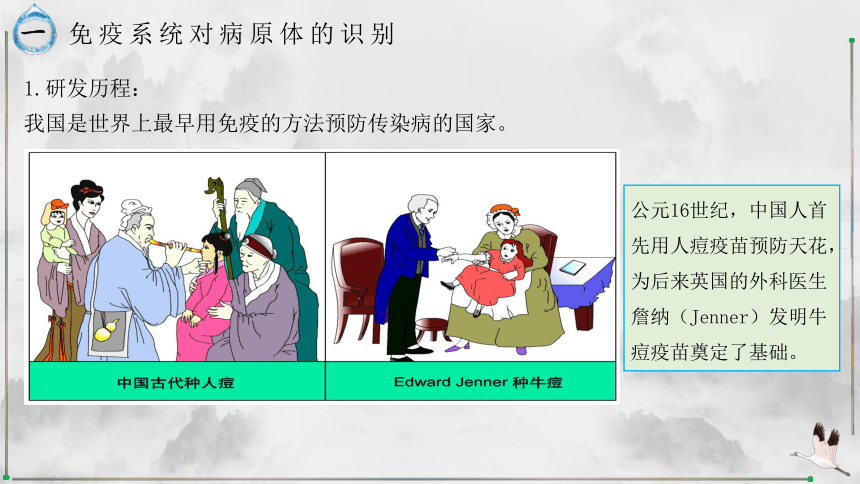 一 免疫系统对病原体的识别

1. 研发历程：
我国是世界上最早用免疫的方法预防传染病的国家。

中国古代种人痘

Edward Jenner 种牛痘

公元16世纪，中国人首先用人痘疫苗预防天花，为后来英国的外科医生詹纳（Jenner）发明牛痘疫苗奠定了基础。